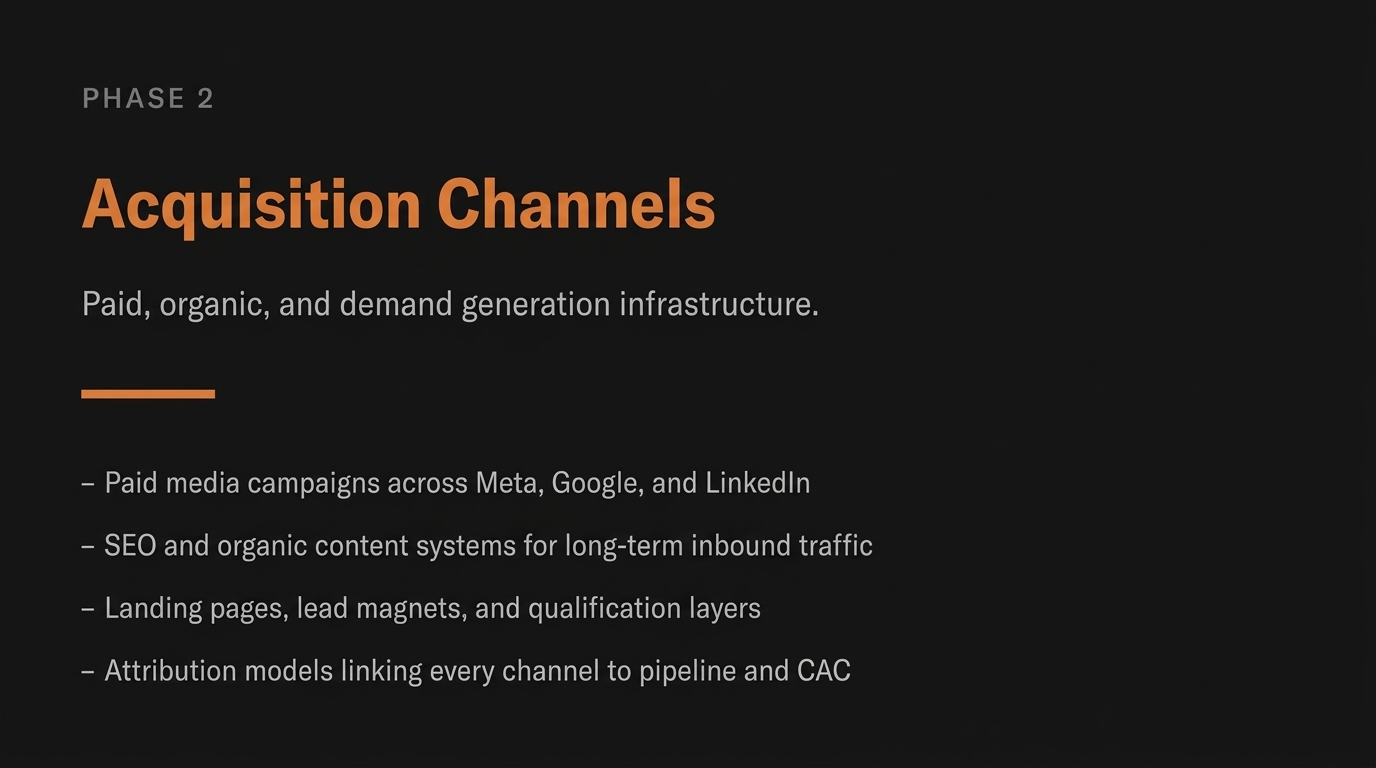 PHASE 2

Acquisition Channels

Paid, organic, and demand generation infrastructure.

– Paid media campaigns across Meta, Google, and LinkedIn

– SEO and organic content systems for long-term inbound traffic

– Landing pages, lead magnets, and qualification layers

– Attribution models linking every channel to pipeline and CAC